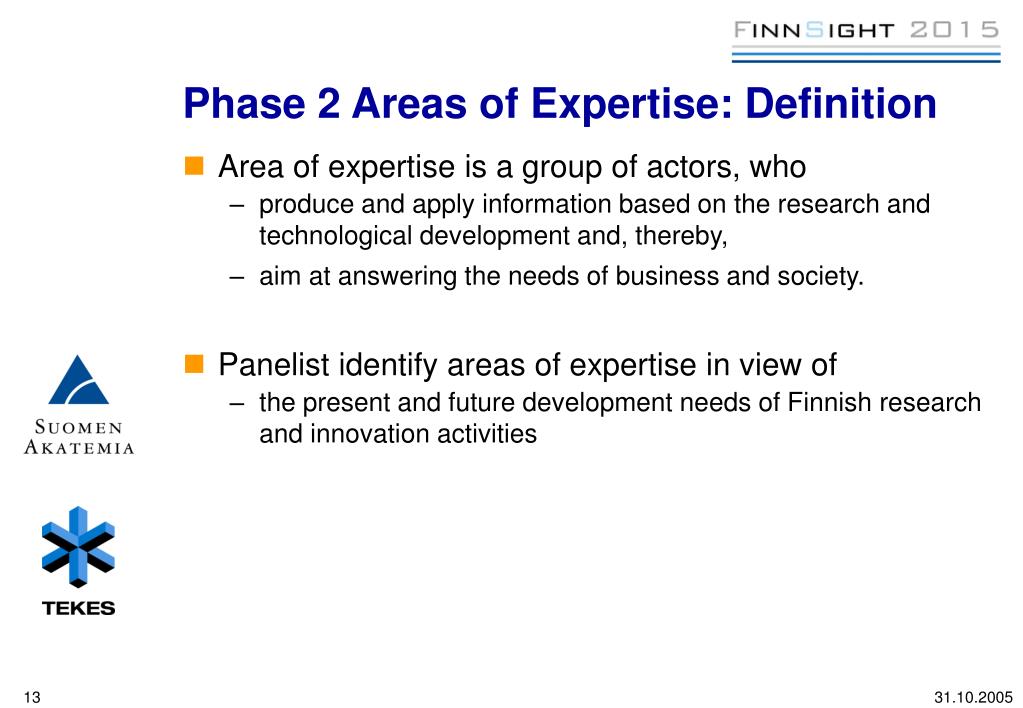 FINNSIGHT 2015

Phase 2 Areas of Expertise: Definition

Area of expertise is a group of actors, who
– produce and apply information based on the research and technological development and, thereby,
– aim at answering the needs of business and society.

Panelist identify areas of expertise in view of
– the present and future development needs of Finnish research and innovation activities

SUOMEN AKATEMIA

TEKES

13

31.10.2005